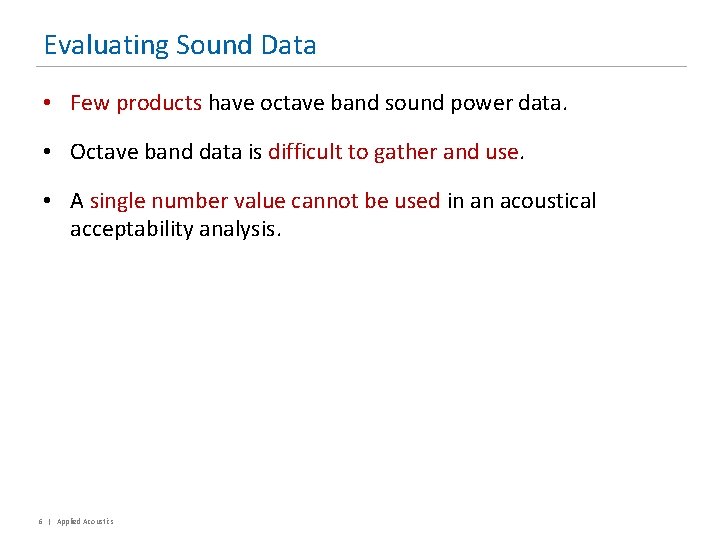 Evaluating Sound Data

• Few products have octave band sound power data.

• Octave band data is difficult to gather and use.

• A single number value cannot be used in an acoustical acceptability analysis.

6 | Applied Acoustics